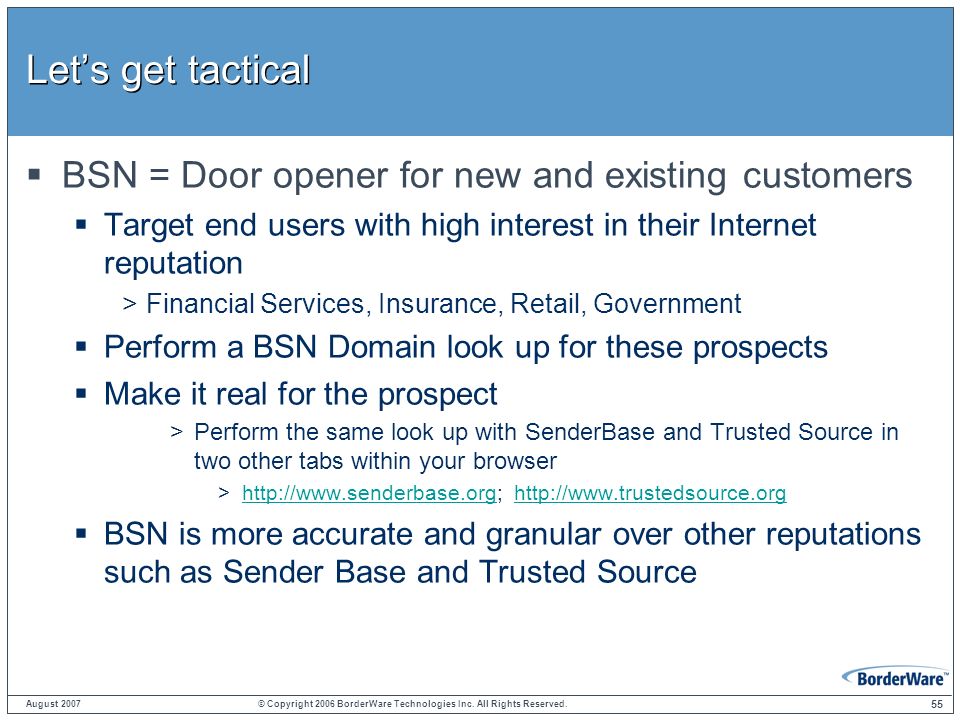 Let's get tactical

▪ BSN = Door opener for new and existing customers

▪ Target end users with high interest in their Internet reputation

> Financial Services, Insurance, Retail, Government

▪ Perform a BSN Domain look up for these prospects

▪ Make it real for the prospect

> Perform the same look up with SenderBase and Trusted Source in two other tabs within your browser

> http://www.senderbase.org; http://www.trustedsource.org

▪ BSN is more accurate and granular over other reputations such as Sender Base and Trusted Source

BorderWare™

August 2007

© Copyright 2006 BorderWare Technologies Inc. All Rights Reserved.

55